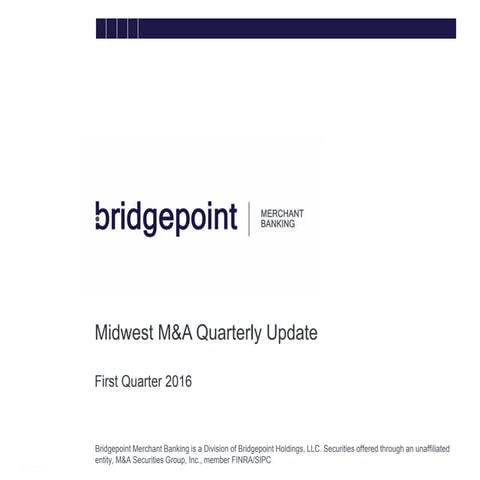 bridgepoint | MERCHANT BANKING

Midwest M&A Quarterly Update

First Quarter 2016

Bridgepoint Merchant Banking is a Division of Bridgepoint Holdings, LLC. Securities offered through an unaffiliated entity, M&A Securities Group, Inc., member FINRA/SIPC